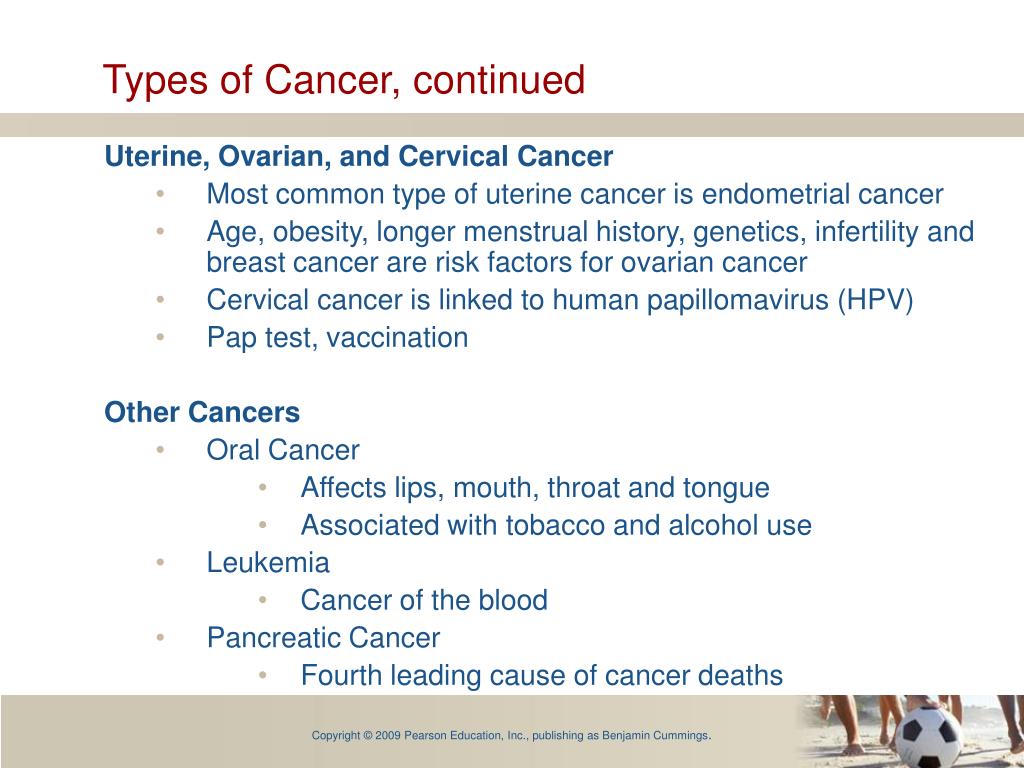 Types of Cancer, continued

Uterine, Ovarian, and Cervical Cancer
• Most common type of uterine cancer is endometrial cancer
• Age, obesity, longer menstrual history, genetics, infertility and breast cancer are risk factors for ovarian cancer
• Cervical cancer is linked to human papillomavirus (HPV)
• Pap test, vaccination

Other Cancers
• Oral Cancer
  • Affects lips, mouth, throat and tongue
  • Associated with tobacco and alcohol use
• Leukemia
  • Cancer of the blood
• Pancreatic Cancer
  • Fourth leading cause of cancer deaths

Copyright © 2009 Pearson Education, Inc., publishing as Benjamin Cummings.